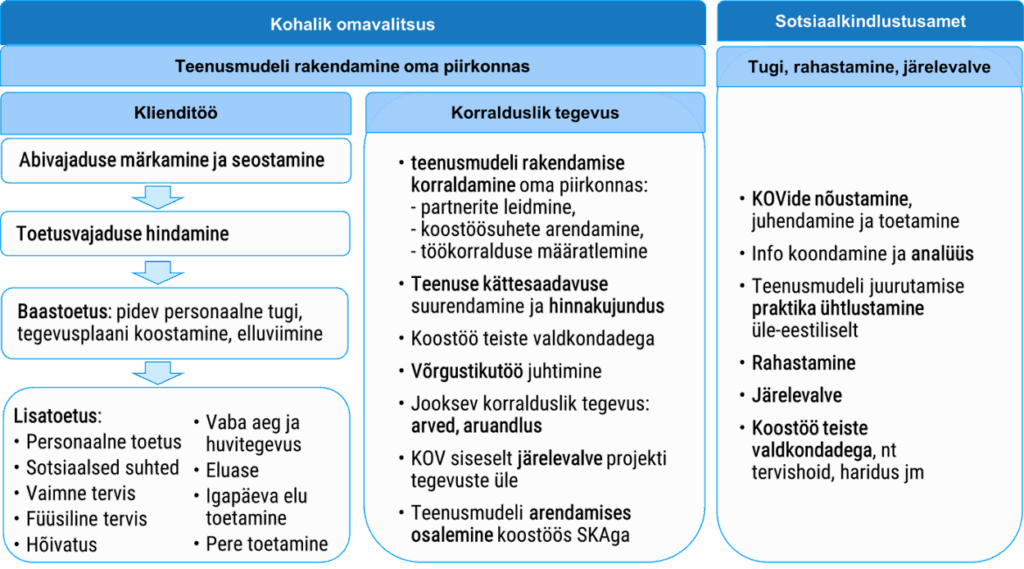 Kohalik omavalitsus

Teenusmudeli rakendamine oma piirkonnas

Klienditöö

Abivajaduse märkamine ja seostamine

Toetusvajaduse hindamine

Baastoetus: pidev personaalne tugi, tegevusplaani koostamine, elluviimine

Lisatoetus:
• Personaalne toetus
• Sotsiaalsed suhted
• Vaimne tervis
• Füüsiline tervis
• Hõivatus

• Vaba aeg ja huvitegevus
• Eluase
• Igapäeva elu toetamine
• Pere toetamine

Korralduslik tegevus

• teenusmudeli rakendamise korraldamine oma piirkonnas:
- partnerite leidmine,
- koostöösuhete arendamine,
- töökorralduse määratlemine
• Teenuse kättesaadavuse suurendamine ja hinnakujundus
• Koostöö teiste valdkondadega
• Võrgustikutöö juhtimine
• Jooksev korralduslik tegevus: arved, aruandlus
• KOV siseselt järelevalve projekti tegevuste üle
• Teenusmudeli arendamises osalemine koostöös SKAga

Sotsiaalkindlustusamet

Tugi, rahastamine, järelevalve

• KOVide nõustamine, juhendamine ja toetamine
• Info koondamine ja analüüs
• Teenusmudeli juurutamise praktika ühtlustamine üle-eestiliselt
• Rahastamine
• Järelevalve
• Koostöö teiste valdkondadega, nt tervishoid, haridus jm